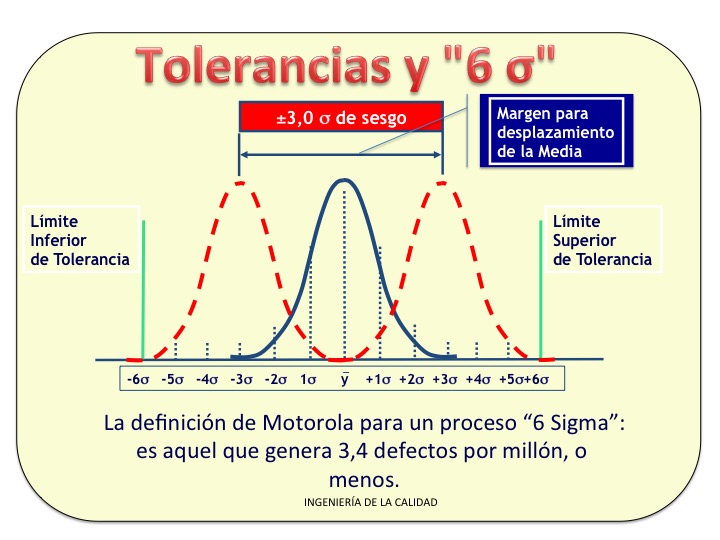 Tolerancias y "6 σ"

±3,0 σ de sesgo

Margen para desplazamiento de la Media

Límite Inferior de Tolerancia

Límite Superior de Tolerancia

-6σ -5σ -4σ -3σ -2σ 1σ $\bar{y}$ +1σ +2σ +3σ +4σ +5σ+6σ

La definición de Motorola para un proceso “6 Sigma”: es aquel que genera 3,4 defectos por millón, o menos.

INGENIERÍA DE LA CALIDAD